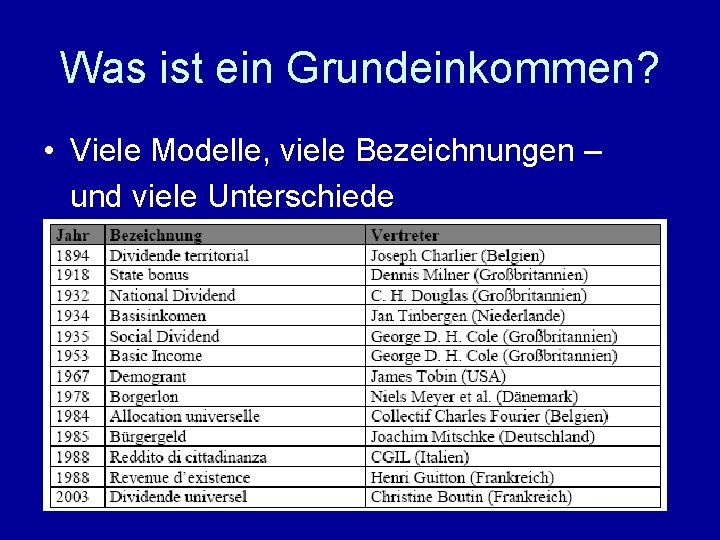 Was ist ein Grundeinkommen?

• Viele Modelle, viele Bezeichnungen – und viele Unterschiede

| Jahr | Bezeichnung | Vertreter |
|---|---|---|
| 1894 | Dividende territorial | Joseph Charlier (Belgien) |
| 1918 | State bonus | Dennis Milner (Großbritannien) |
| 1932 | National Dividend | C. H. Douglas (Großbritannien) |
| 1934 | Basisinkomen | Jan Tinbergen (Niederlande) |
| 1935 | Social Dividend | George D. H. Cole (Großbritannien) |
| 1953 | Basic Income | George D. H. Cole (Großbritannien) |
| 1967 | Demogrant | James Tobin (USA) |
| 1978 | Borgerlon | Niels Meyer et al. (Dänemark) |
| 1984 | Allocation universelle | Collectif Charles Fourier (Belgien) |
| 1985 | Bürgergeld | Joachim Mitschke (Deutschland) |
| 1988 | Reddito di cittadinanza | CGIL (Italien) |
| 1988 | Revenue d'existence | Henri Guitton (Frankreich) |
| 2003 | Dividende universel | Christine Boutin (Frankreich) |